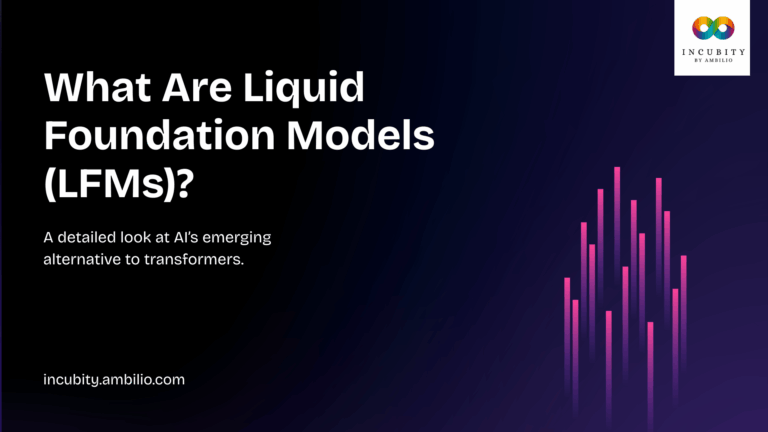 INCUBITY
BY AMBILIO

What Are Liquid Foundation Models (LFMs)?

A detailed look at AI's emerging alternative to transformers.

incubity.ambilio.com